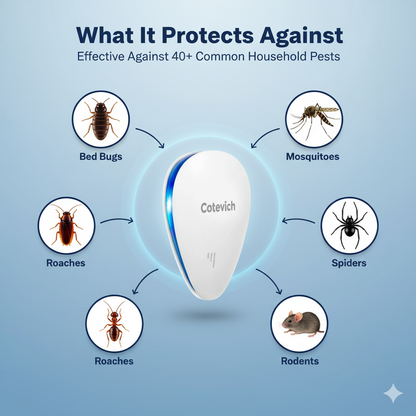 What It Protects Against

Effective Against 40+ Common Household Pests

Bed Bugs

Mosquitoes

Cotevich

Roaches

Spiders

Roaches

Rodents